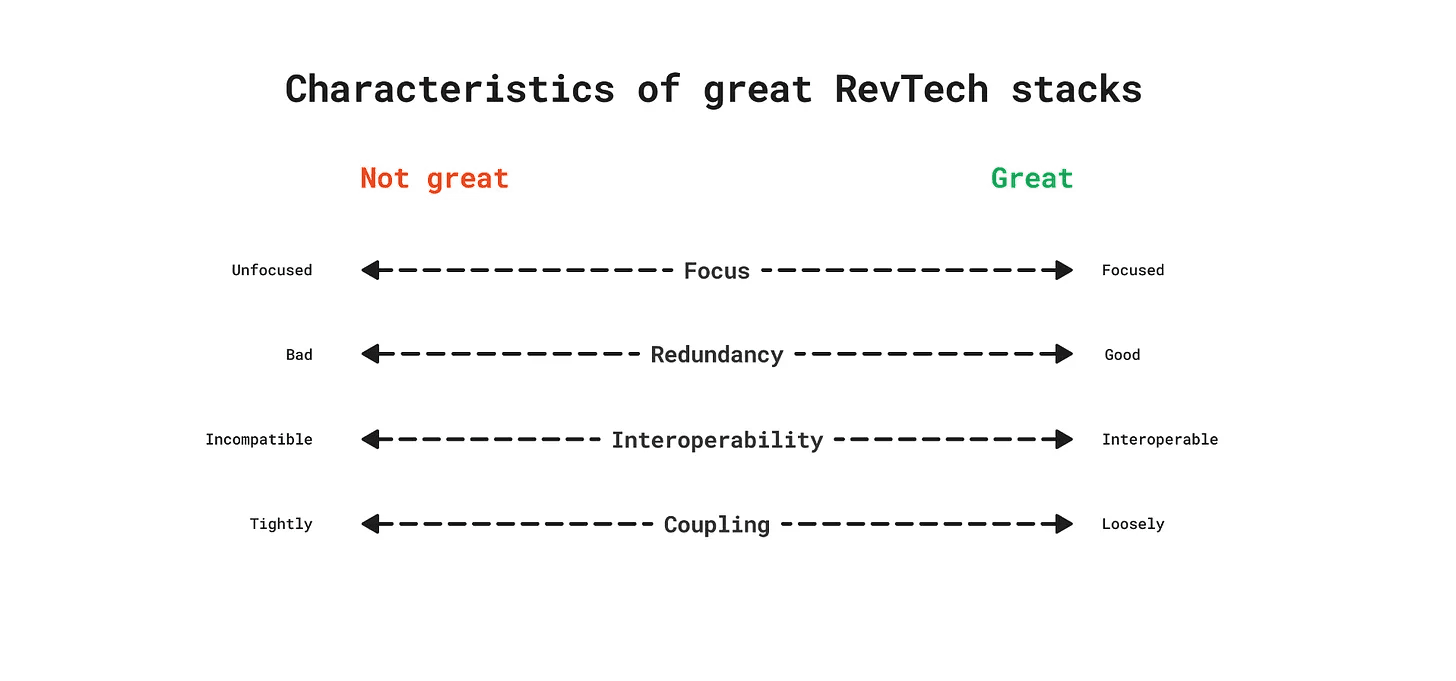 Characteristics of great RevTech stacks

Not great

Great

Unfocused Focus Focused

Bad Redundancy Good

Incompatible Interoperability Interoperable

Tightly Coupling Loosely